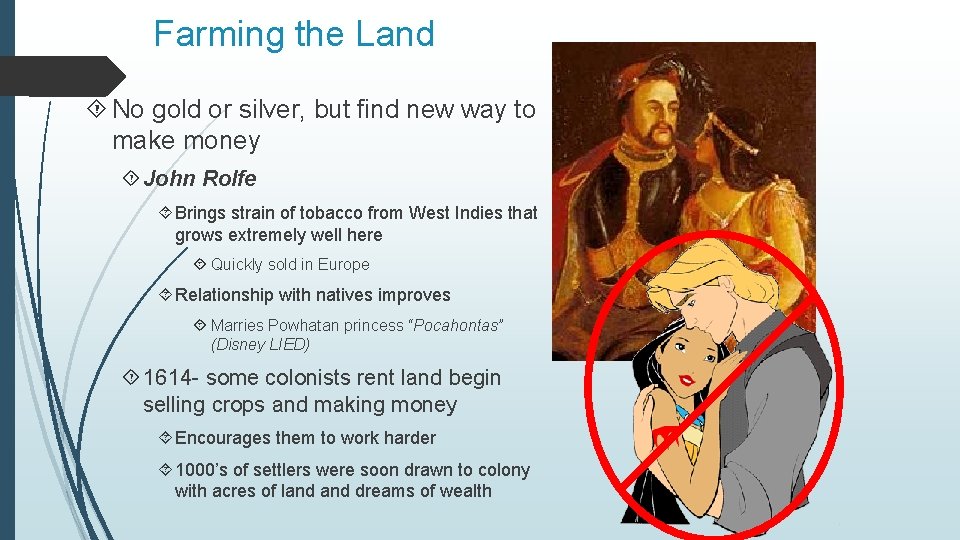 Farming the Land

No gold or silver, but find new way to make money

John Rolfe

Brings strain of tobacco from West Indies that grows extremely well here

Quickly sold in Europe

Relationship with natives improves

Marries Powhatan princess "Pocahontas" (Disney LIED)

1614- some colonists rent land begin selling crops and making money

Encourages them to work harder

1000's of settlers were soon drawn to colony with acres of land and dreams of wealth